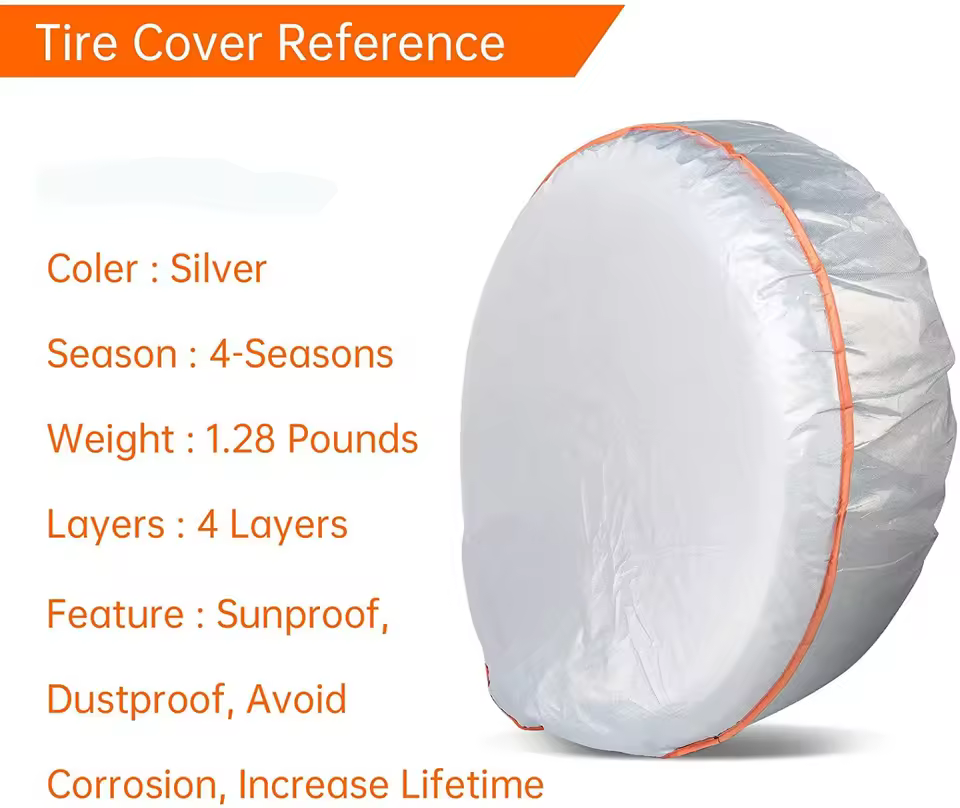 Tire Cover Reference

Coler : Silver

Season : 4-Seasons

Weight : 1.28 Pounds

Layers : 4 Layers

Feature : Sunproof, Dustproof, Avoid Corrosion, Increase Lifetime